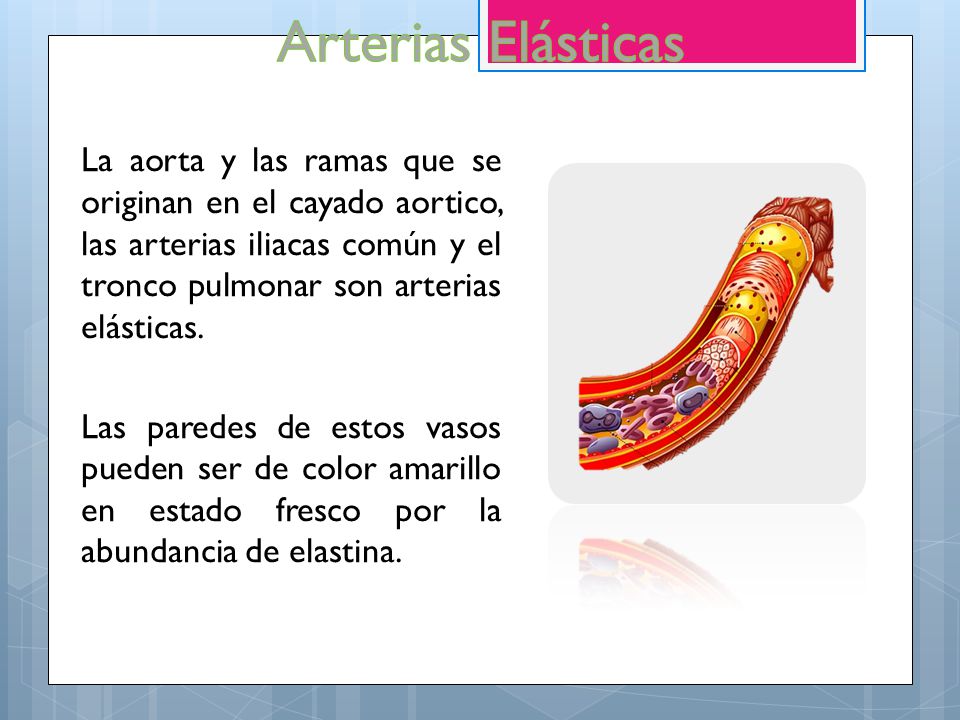 Arterias Elásticas

La aorta y las ramas que se originan en el cayado aortico, las arterias iliacas común y el tronco pulmonar son arterias elásticas.

Las paredes de estos vasos pueden ser de color amarillo en estado fresco por la abundancia de elastina.